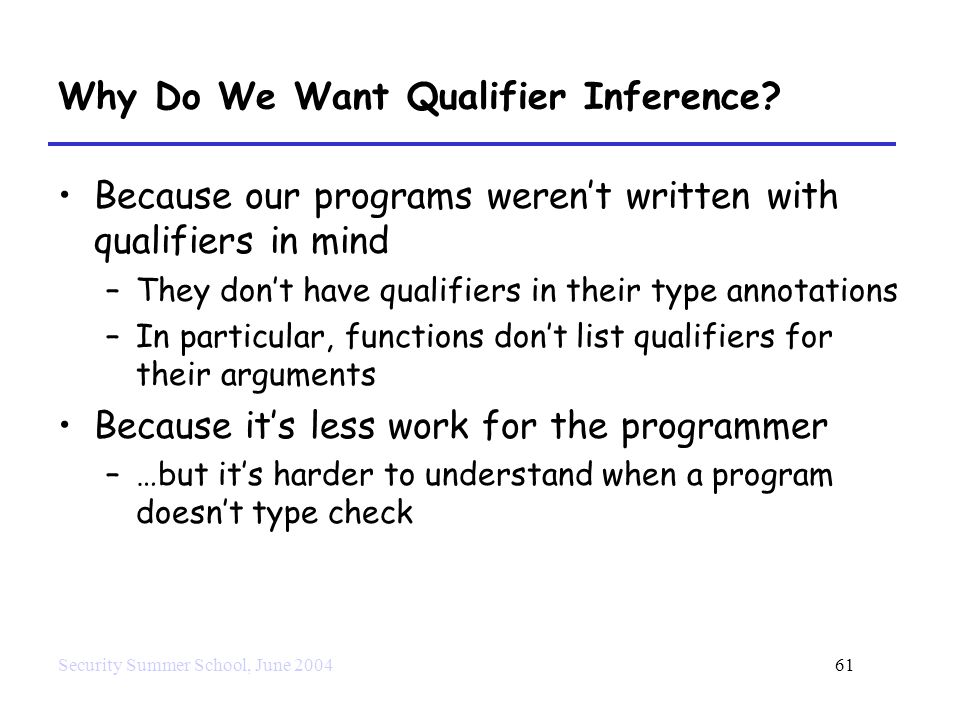 Why Do We Want Qualifier Inference?

• Because our programs weren't written with qualifiers in mind
– They don't have qualifiers in their type annotations
– In particular, functions don't list qualifiers for their arguments
• Because it's less work for the programmer
– …but it's harder to understand when a program doesn't type check

Security Summer School, June 2004

61